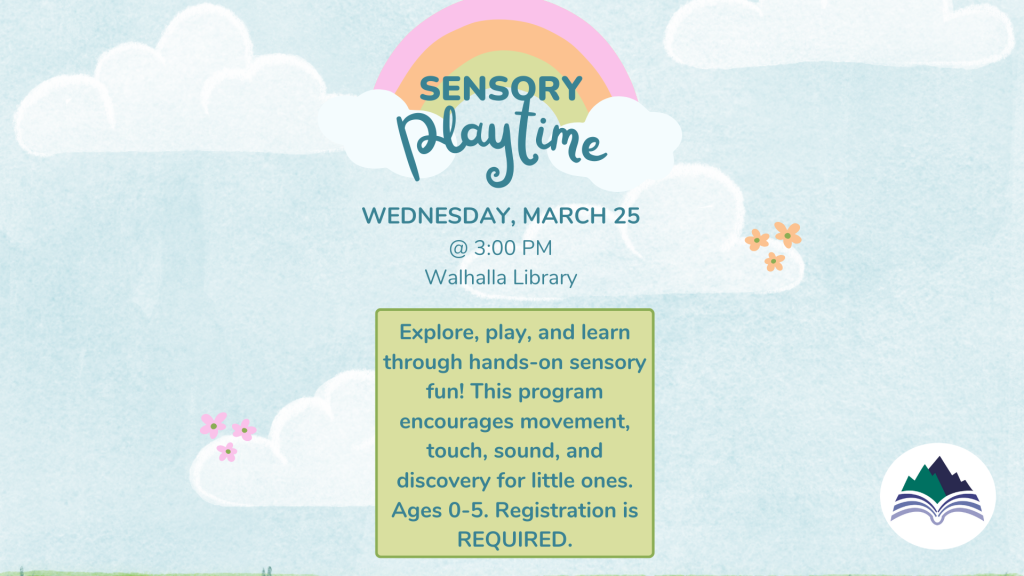 SENSORY
Playtime

WEDNESDAY, MARCH 25
@ 3:00 PM
Walhalla Library

Explore, play, and learn through hands-on sensory fun! This program encourages movement, touch, sound, and discovery for little ones. Ages 0-5. Registration is REQUIRED.